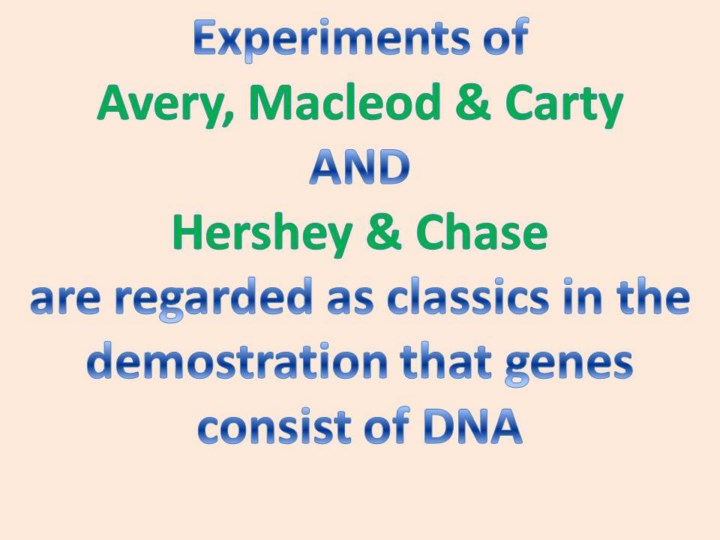 Experiments of
Avery, Macleod & Carty
AND
Hershey & Chase
are regarded as classics in the demostration that genes consist of DNA